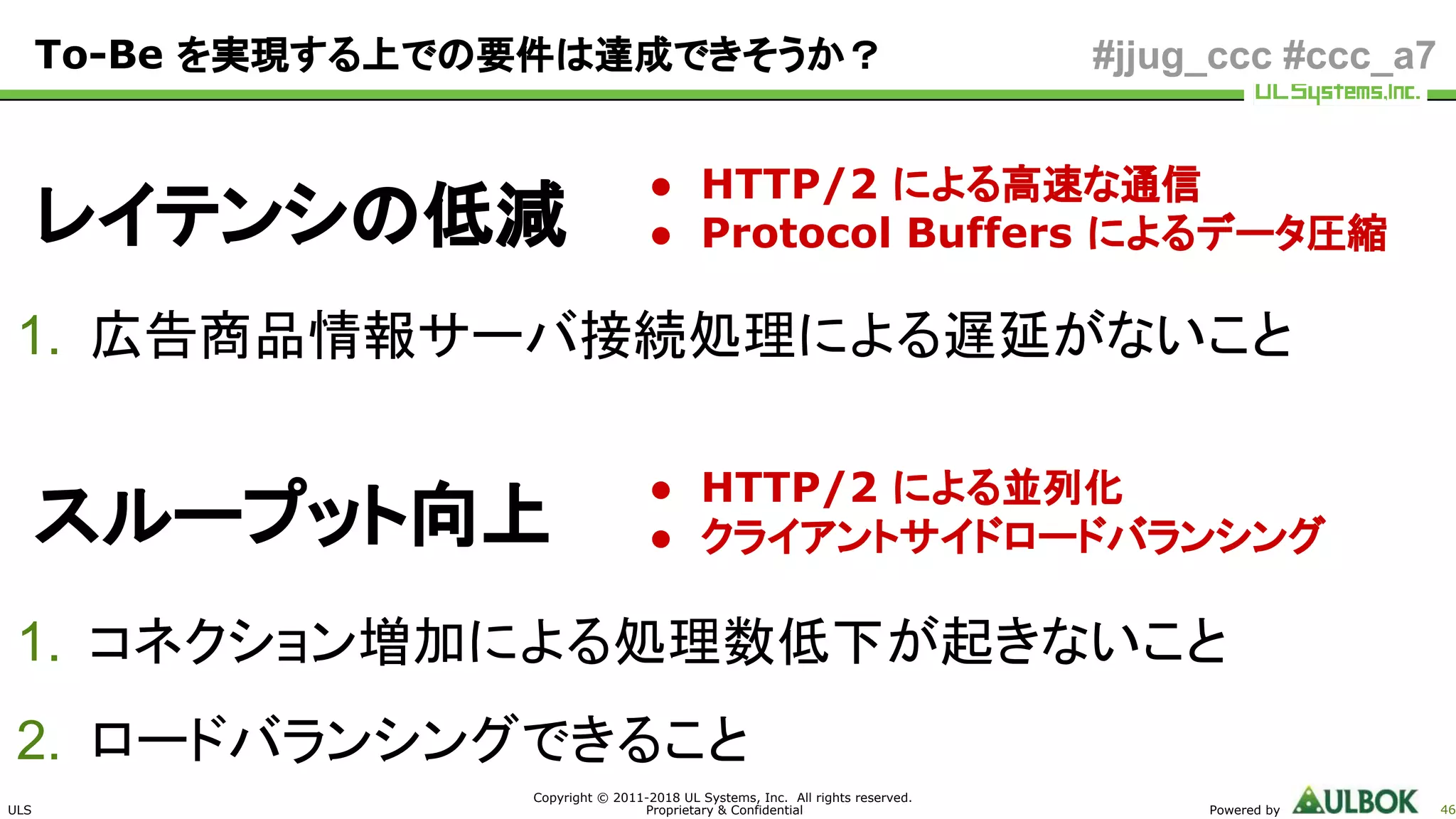 To-Be を実現する上での要件は達成できそうか？

#jjug_ccc #ccc_a7

UL Systems,Inc.

レイテンシの低減

• HTTP/2 による高速な通信
• Protocol Buffers によるデータ圧縮

1. 広告商品情報サーバ接続処理による遅延がないこと

スループット向上

• HTTP/2 による並列化
• クライアントサイドロードバランシング

1. コネクション増加による処理数低下が起きないこと

2. ロードバランシングできること

ULS

Copyright © 2011-2018 UL Systems, Inc. All rights reserved.
Proprietary & Confidential

Powered by ULBOK

46